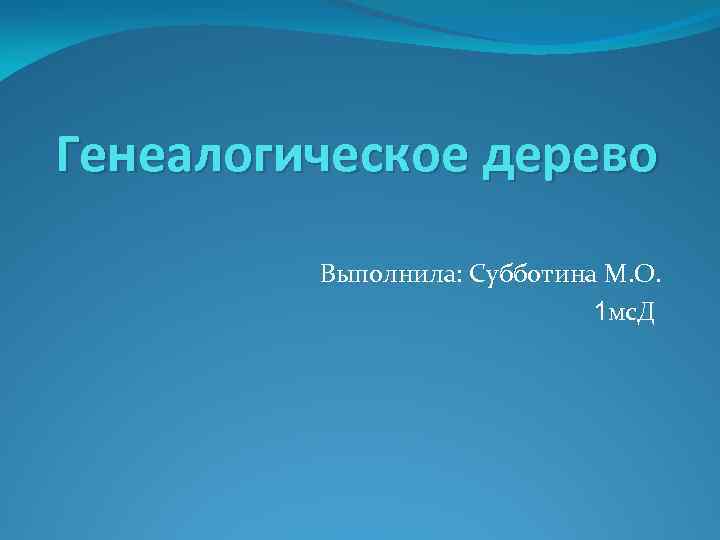 Генеалогическое дерево

Выполнила: Субботина М.О.
1мсД